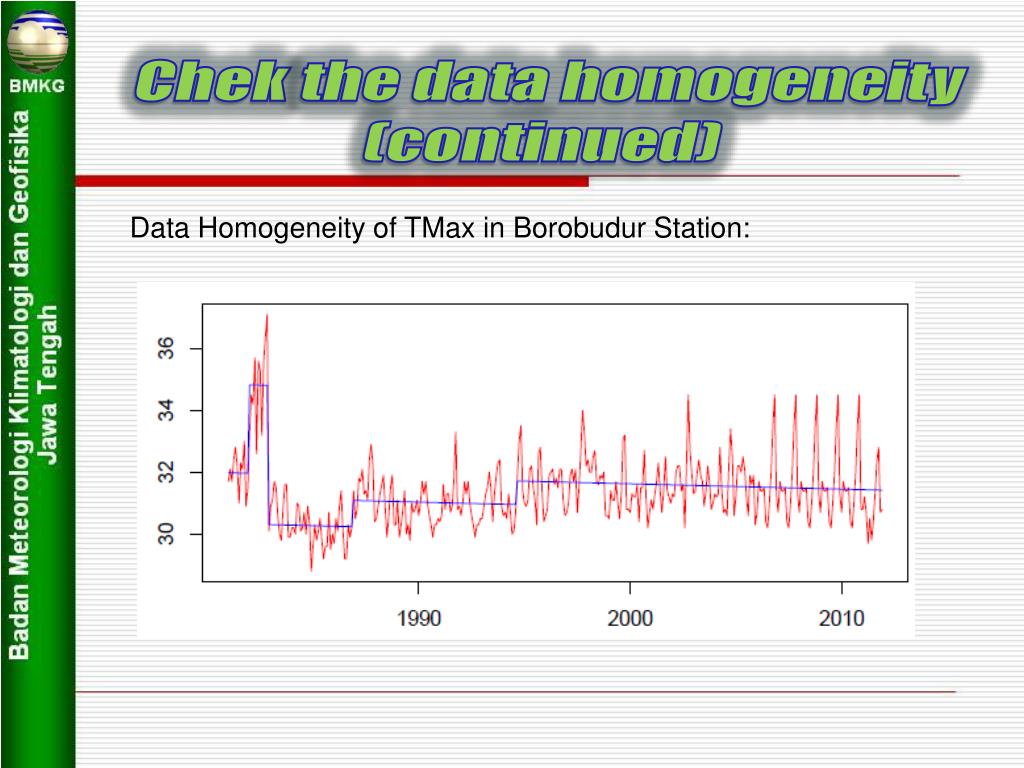 BMKG

Badan Meteorologi Klimatologi dan Geofisika Jawa Tengah

Chek the data homogeneity (continued)

Data Homogeneity of TMax in Borobudur Station:

36
34
32
30

1990
2000
2010